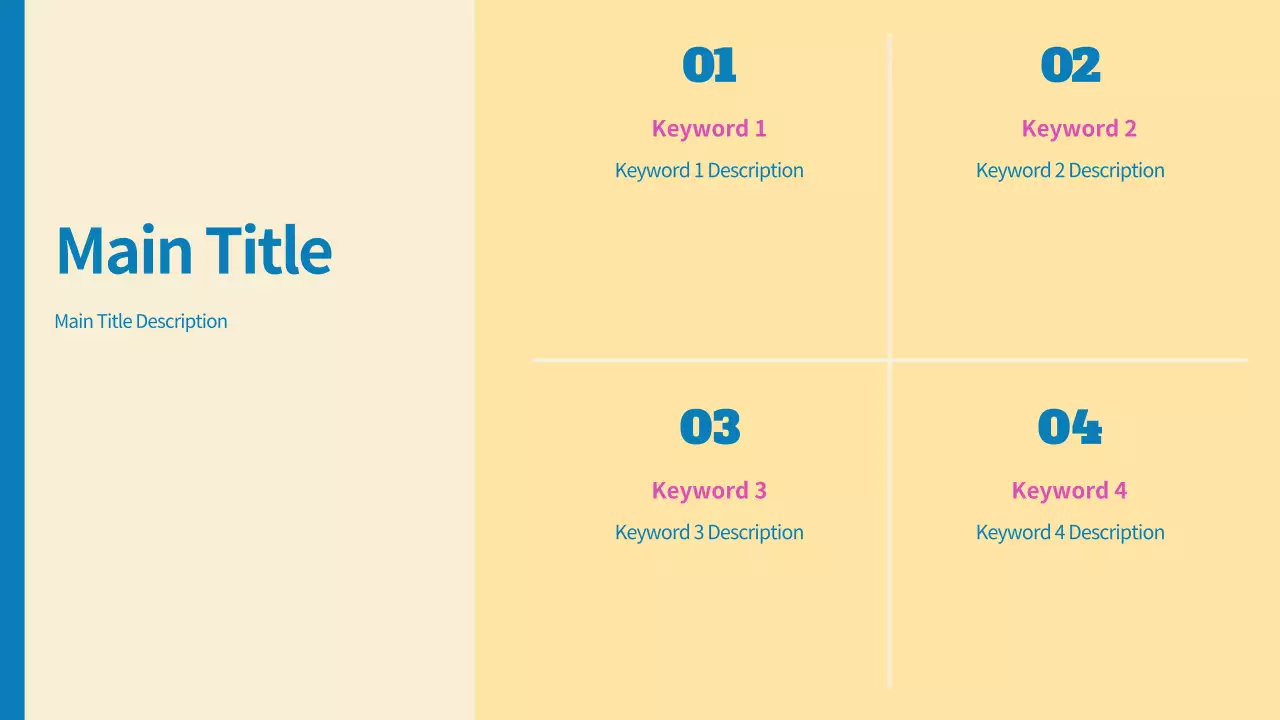 Main Title

Main Title Description

01

Keyword 1

Keyword 1 Description

02

Keyword 2

Keyword 2 Description

03

Keyword 3

Keyword 3 Description

04

Keyword 4

Keyword 4 Description